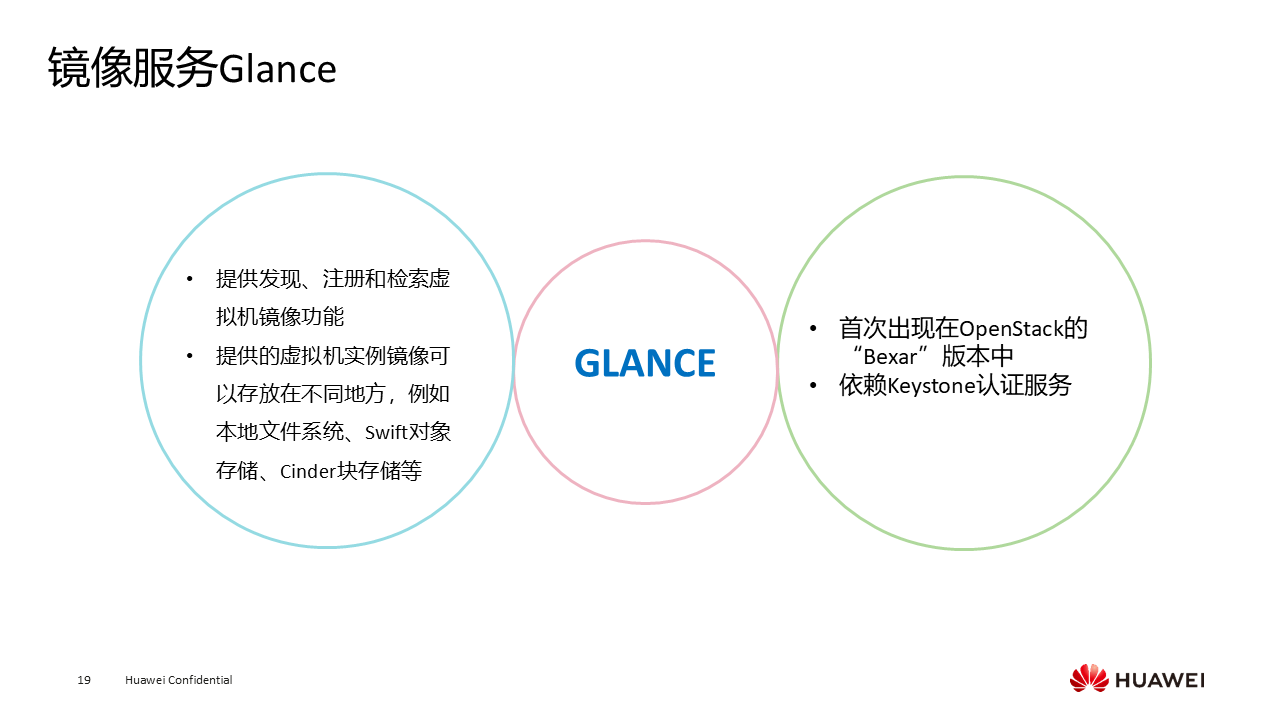 镜像服务Glance

• 提供发现、注册和检索虚拟机镜像功能
• 提供的虚拟机实例镜像可以存放在不同地方，例如本地文件系统、Swift对象存储、Cinder块存储等

GLANCE

• 首次出现在OpenStack的“Bexar”版本中
• 依赖Keystone认证服务

19 Huawei Confidential

HUAWEI